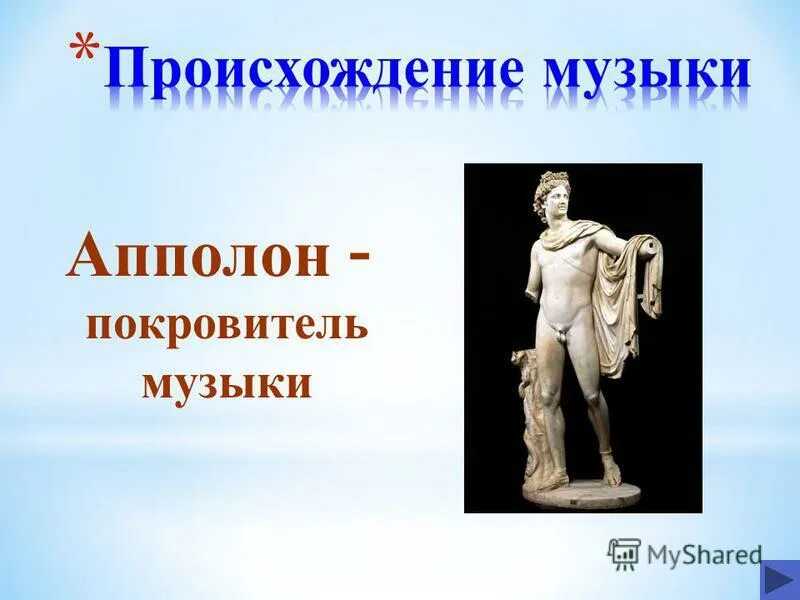 *Происхождение музыки

Апполон - покровитель музыки

MyShared